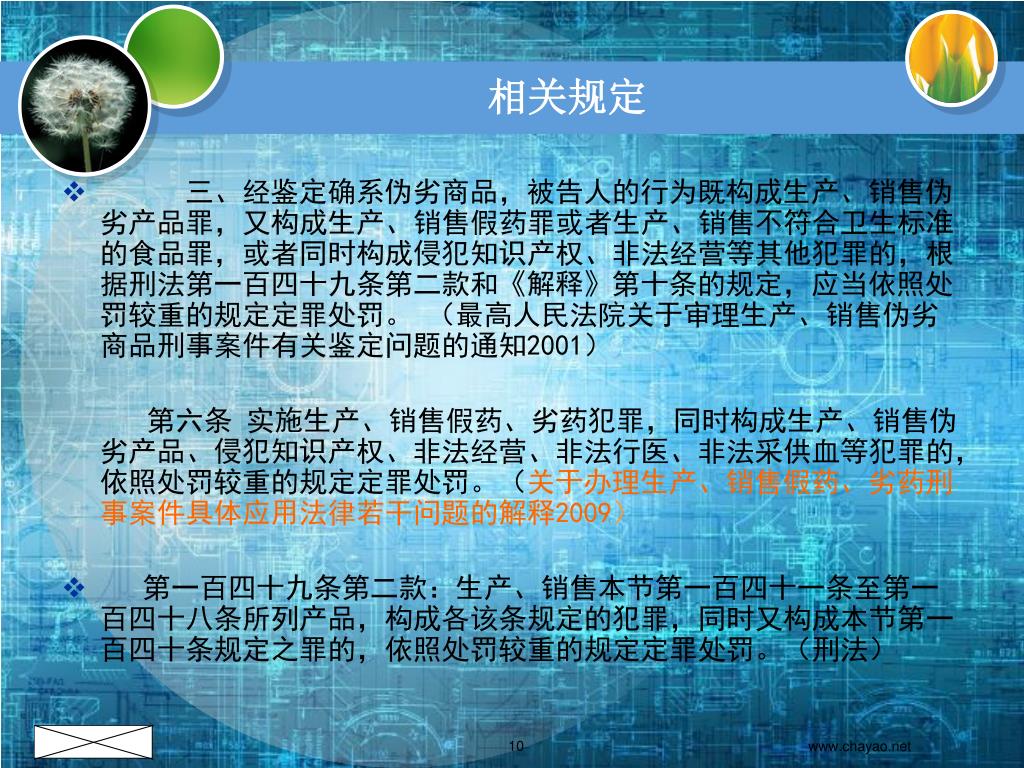 相关规定

❖ 三、经鉴定确系伪劣商品，被告人的行为既构成生产、销售伪劣产品罪，又构成生产、销售假药罪或者生产、销售不符合卫生标准的食品罪，或者同时构成侵犯知识产权、非法经营等其他犯罪的，根据刑法第一百四十九条第二款和《解释》第十条的规定，应当依照处罚较重的规定定罪处罚。（最高人民法院关于审理生产、销售伪劣商品刑事案件有关鉴定问题的通知2001）

第六条 实施生产、销售假药、劣药犯罪，同时构成生产、销售伪劣产品、侵犯知识产权、非法经营、非法行医、非法采供血等犯罪的，依照处罚较重的规定定罪处罚。（关于办理生产、销售假药、劣药刑事案件具体应用法律若干问题的解释2009）

❖ 第一百四十九条第二款：生产、销售本节第一百四十一条至第一百四十八条所列产品，构成各该条规定的犯罪，同时又构成本节第一百四十条规定之罪的，依照处罚较重的规定定罪处罚。（刑法）

10

www.chayao.net